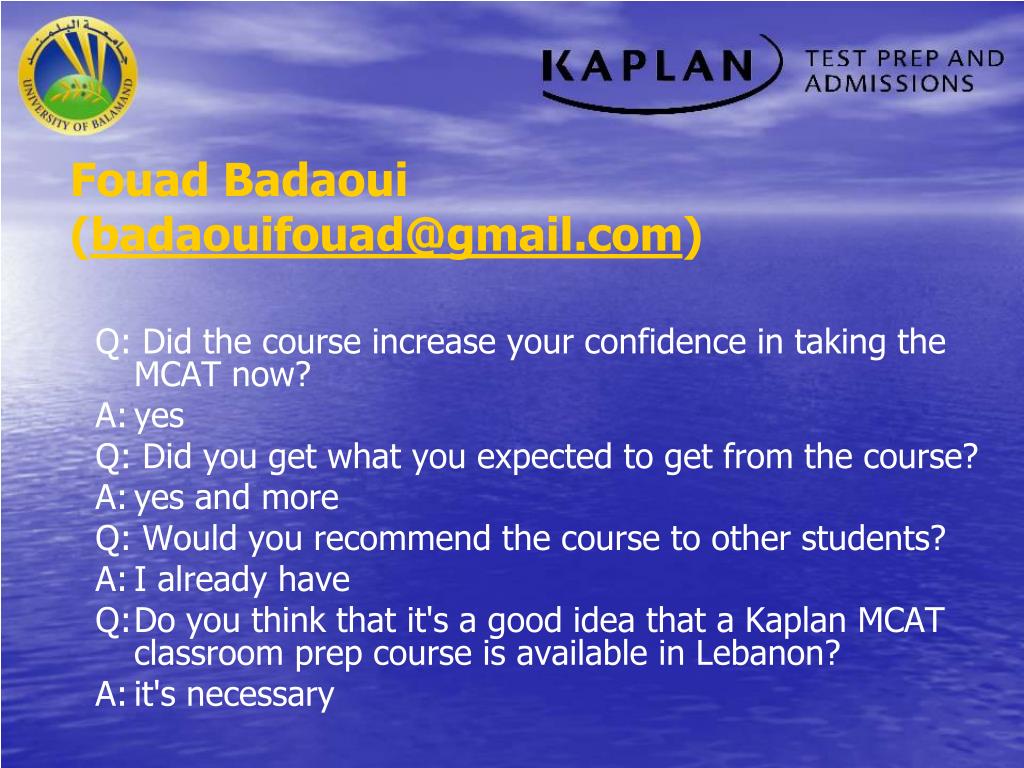 جامعة البلمند
UNIVERSITY OF BALAMAND

KAPLAN TEST PREP AND ADMISSIONS

Fouad Badaoui (badaouifouad@gmail.com)

Q: Did the course increase your confidence in taking the MCAT now?
A: yes
Q: Did you get what you expected to get from the course?
A: yes and more
Q: Would you recommend the course to other students?
A: I already have
Q: Do you think that it's a good idea that a Kaplan MCAT classroom prep course is available in Lebanon?
A: it's necessary